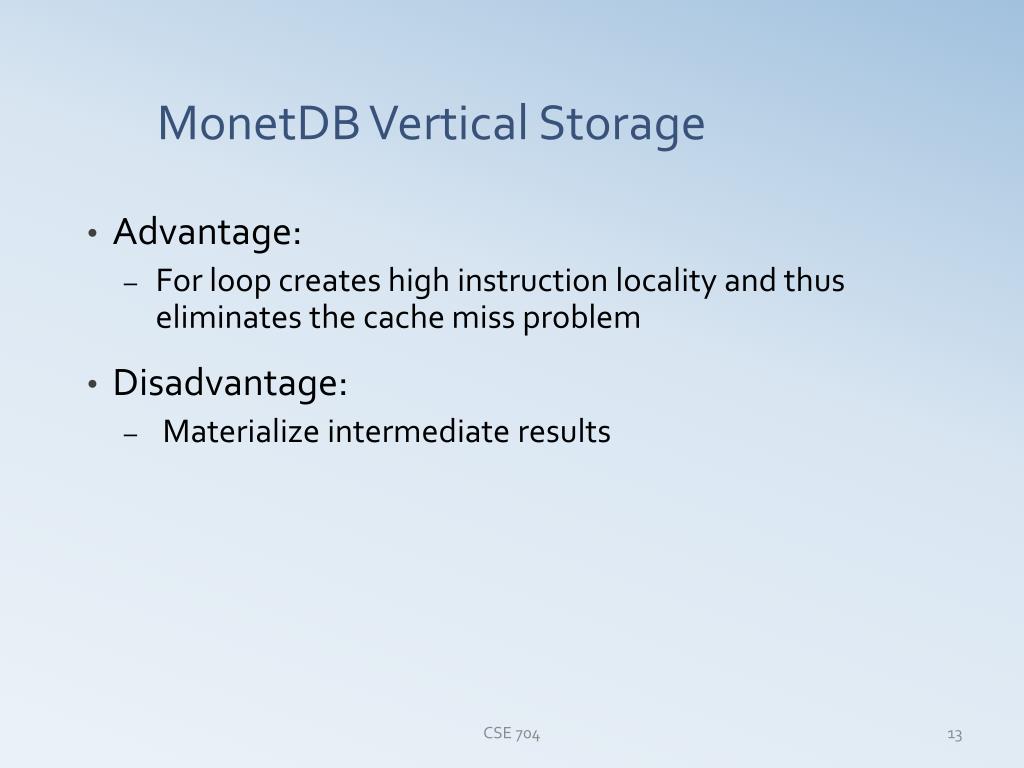 MonetDB Vertical Storage

• Advantage:
– For loop creates high instruction locality and thus eliminates the cache miss problem

• Disadvantage:
– Materialize intermediate results

CSE 704

13